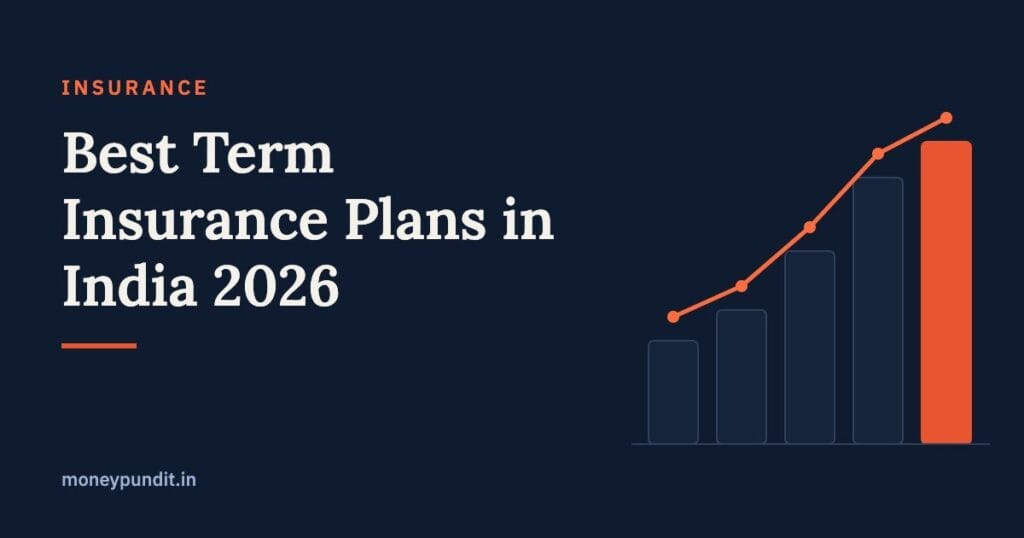 INSURANCE

Best Term Insurance Plans in India 2026

moneypundit.in